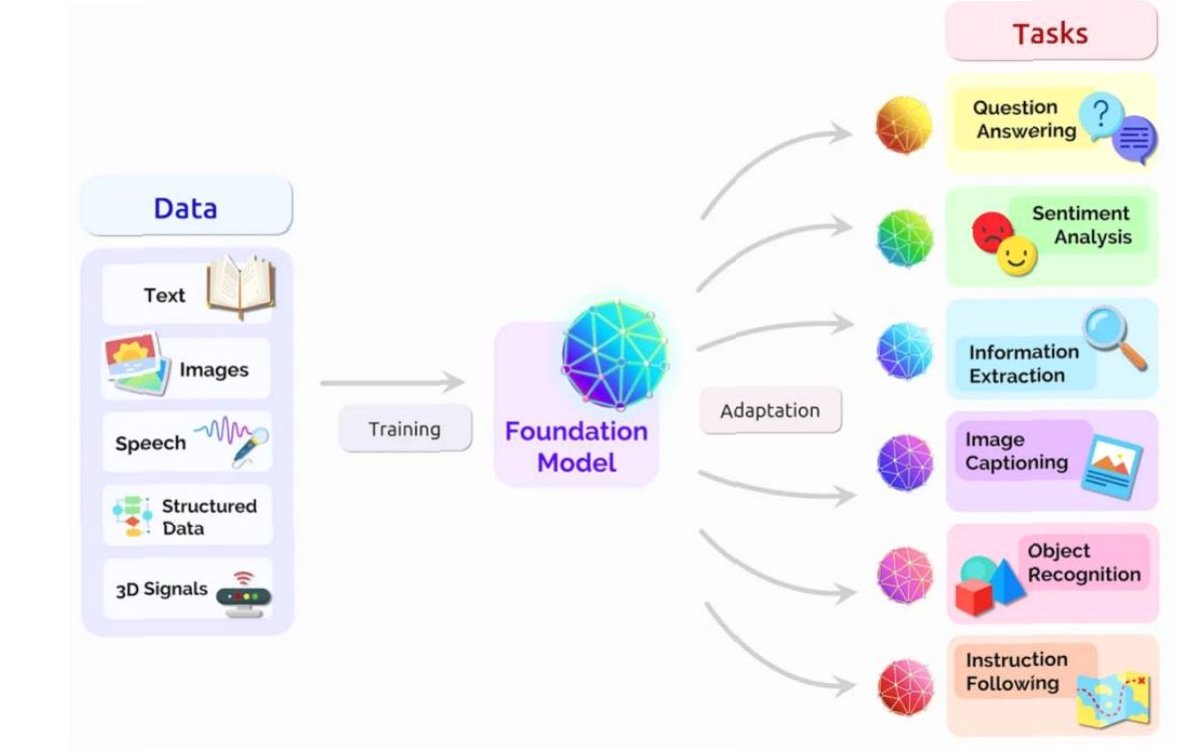 Data

Text

Images

Speech

Structured Data

3D Signals

Training

Foundation Model

Adaptation

Tasks

Question Answering

Sentiment Analysis

Information Extraction

Image Captioning

Object Recognition

Instruction Following